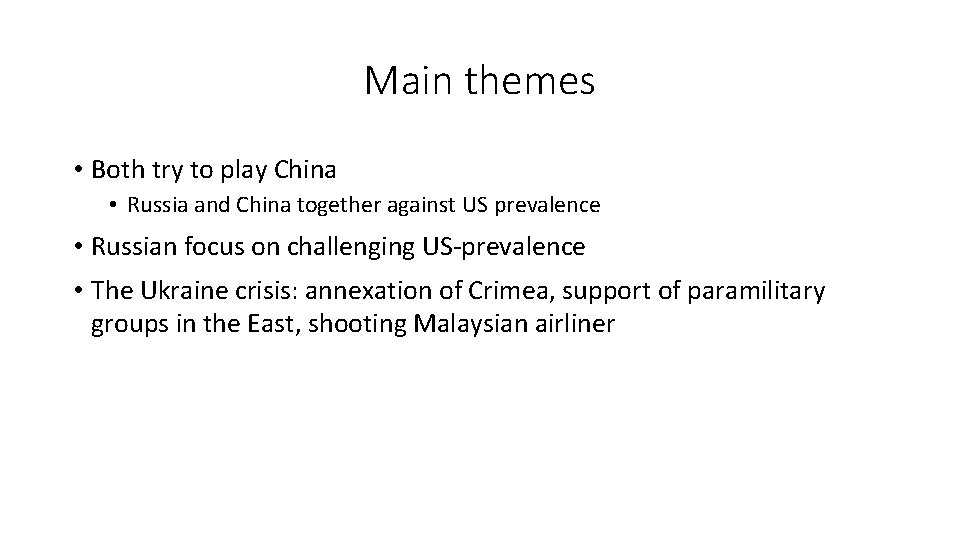 Main themes

• Both try to play China
  • Russia and China together against US prevalence
• Russian focus on challenging US-prevalence
• The Ukraine crisis: annexation of Crimea, support of paramilitary groups in the East, shooting Malaysian airliner